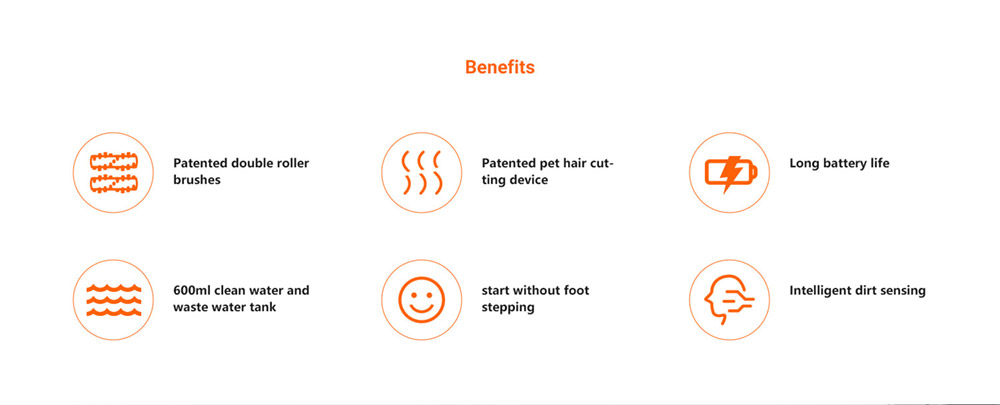 Benefits

Patented double roller brushes

Patented pet hair cutting device

Long battery life

600ml clean water and waste water tank

start without foot stepping

Intelligent dirt sensing